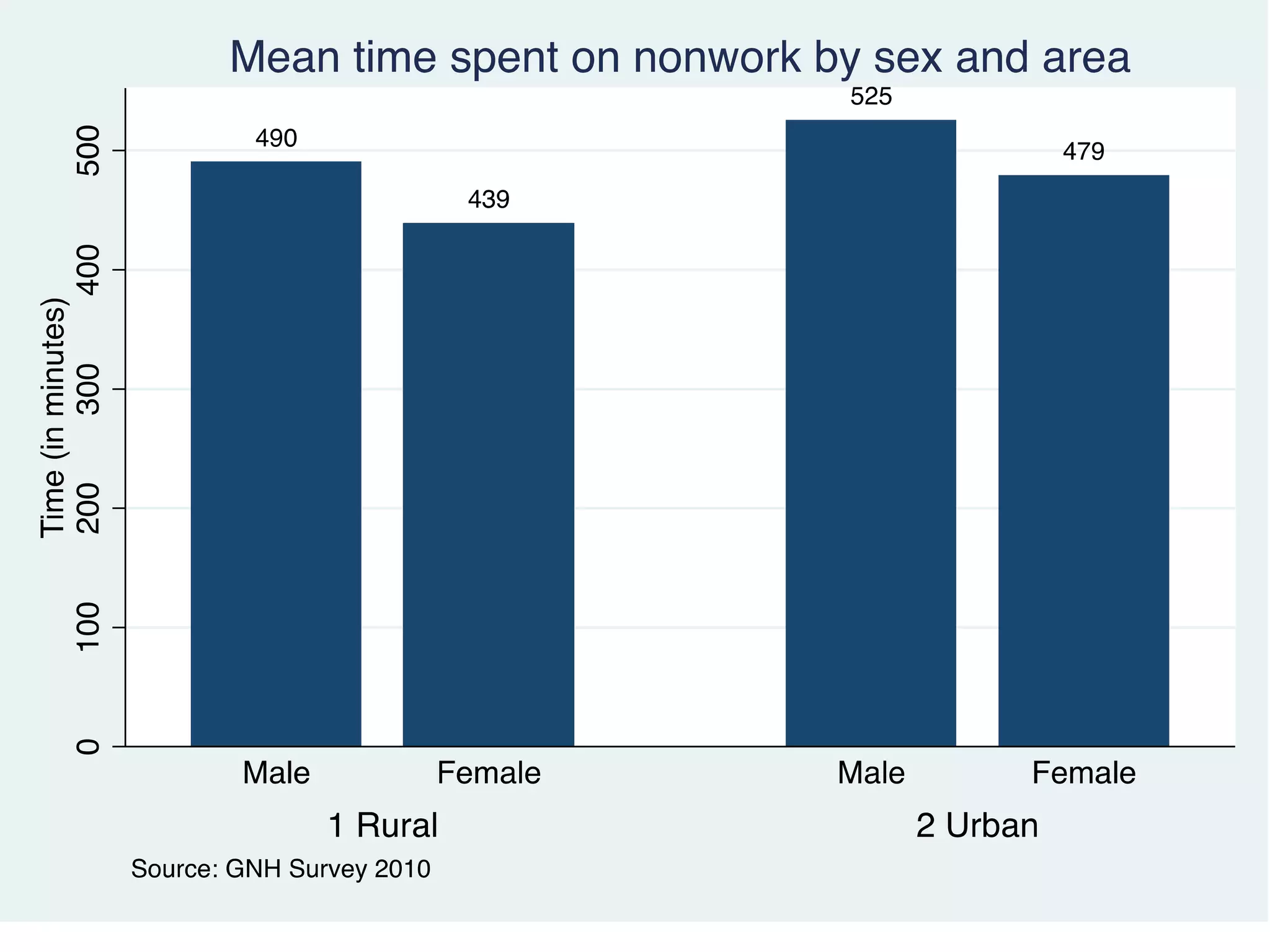 Mean time spent on nonwork by sex and area

Time (in minutes)

500
400
300
200
100
0

490
439
525
479

Male
Female
Male
Female

1 Rural
2 Urban

Source: GNH Survey 2010